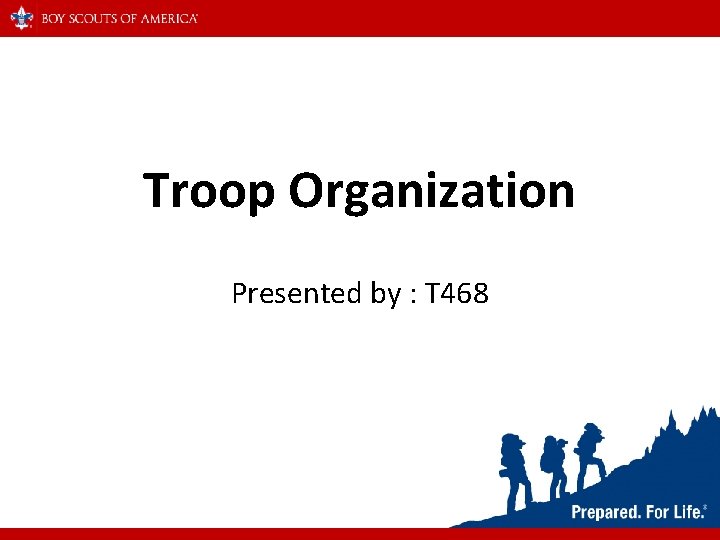 BOY SCOUTS OF AMERICA

Troop Organization

Presented by : T468

Prepared. For Life.